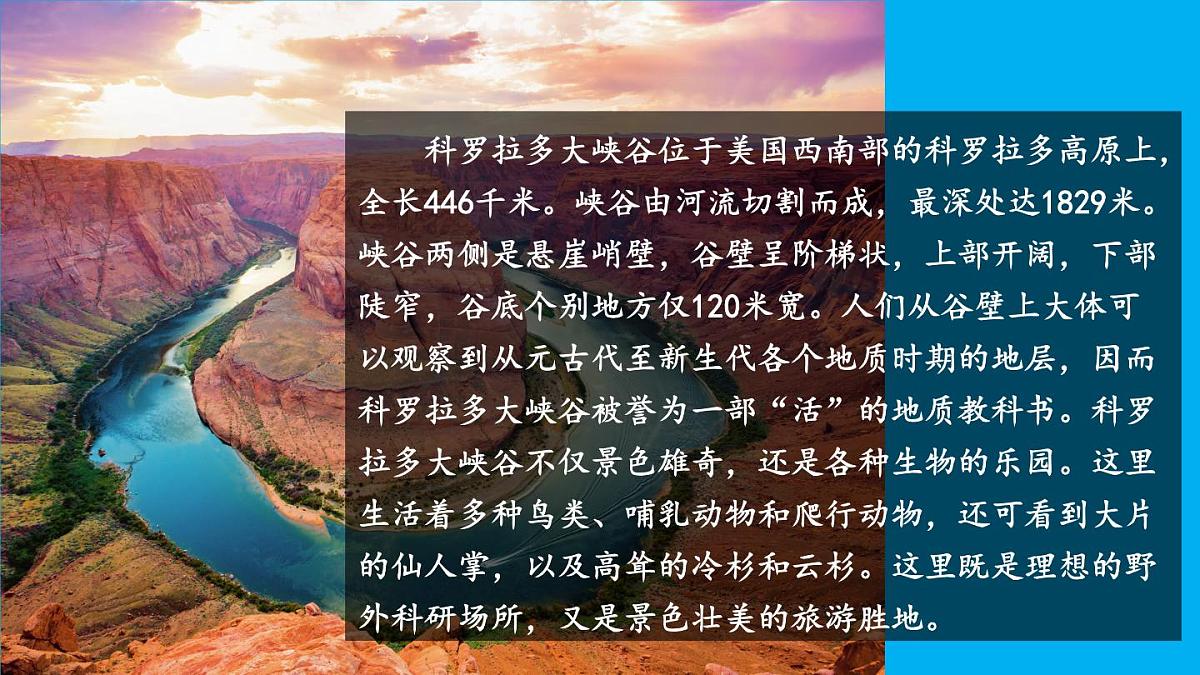 科罗拉多大峡谷位于美国西南部的科罗拉多高原上，全长446千米。峡谷由河流切割而成，最深处达1829米。峡谷两侧是悬崖峭壁，谷壁呈阶梯状，上部开阔，下部陡窄，谷底个别地方仅120米宽。人们从谷壁上大体可以观察到从元古代至新生代各个地质时期的地层，因而科罗拉多大峡谷被誉为一部“活”的地质教科书。科罗拉多大峡谷不仅景色雄奇，还是各种生物的乐园。这里生活着多种鸟类、哺乳动物和爬行动物，还可看到大片的仙人掌，以及高耸的冷杉和云杉。这里既是理想的野外科研场所，又是景色壮美的旅游胜地。